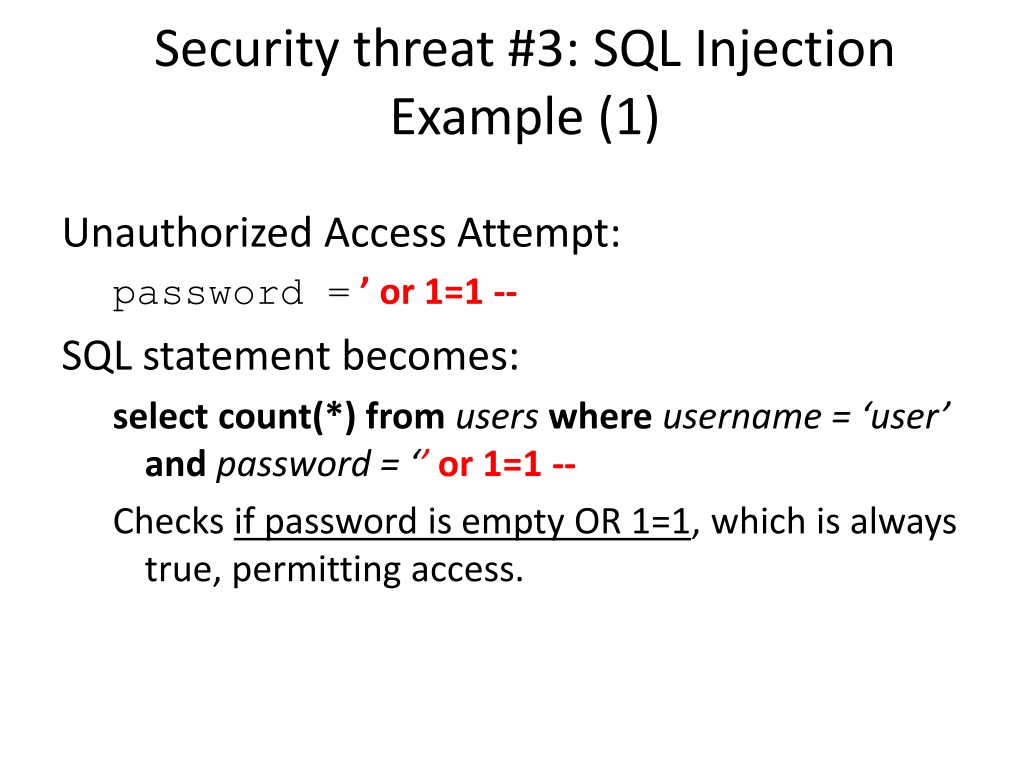 Security threat #3: SQL Injection Example (1)

Unauthorized Access Attempt:

password = ’ or 1=1 --

SQL statement becomes:

select count(*) from users where username = ‘user’ and password = ‘’ or 1=1 --

Checks if password is empty OR 1=1, which is always true, permitting access.